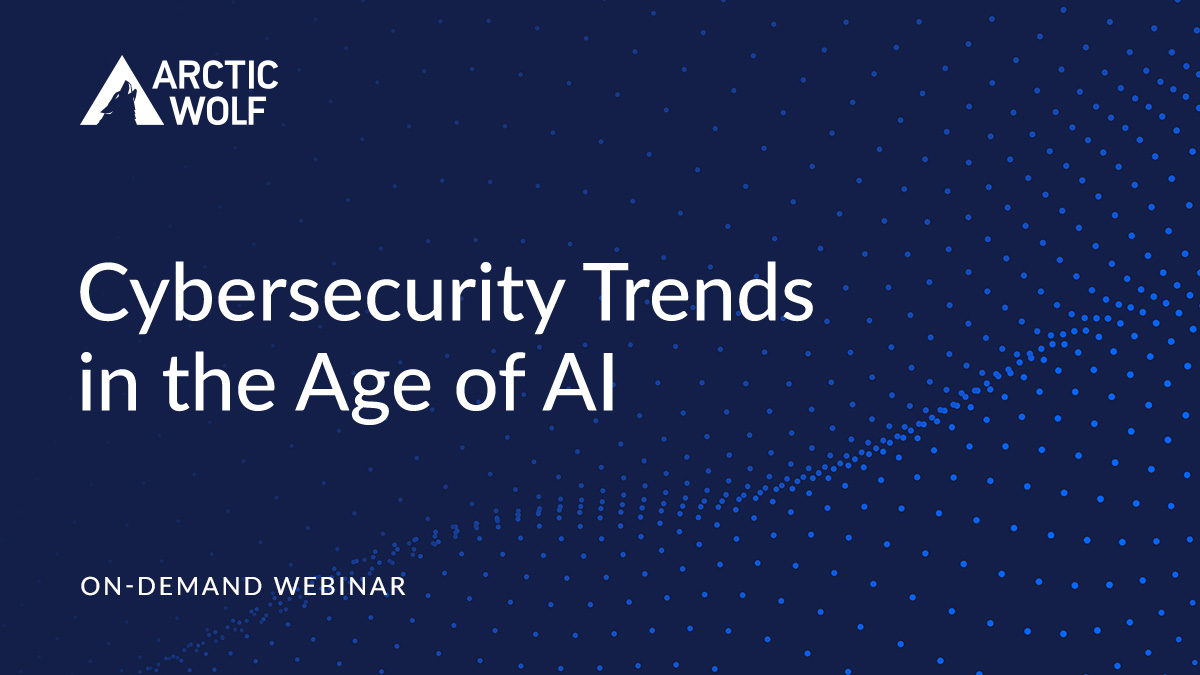 ARCTIC WOLF

Cybersecurity Trends in the Age of AI

ON-DEMAND WEBINAR